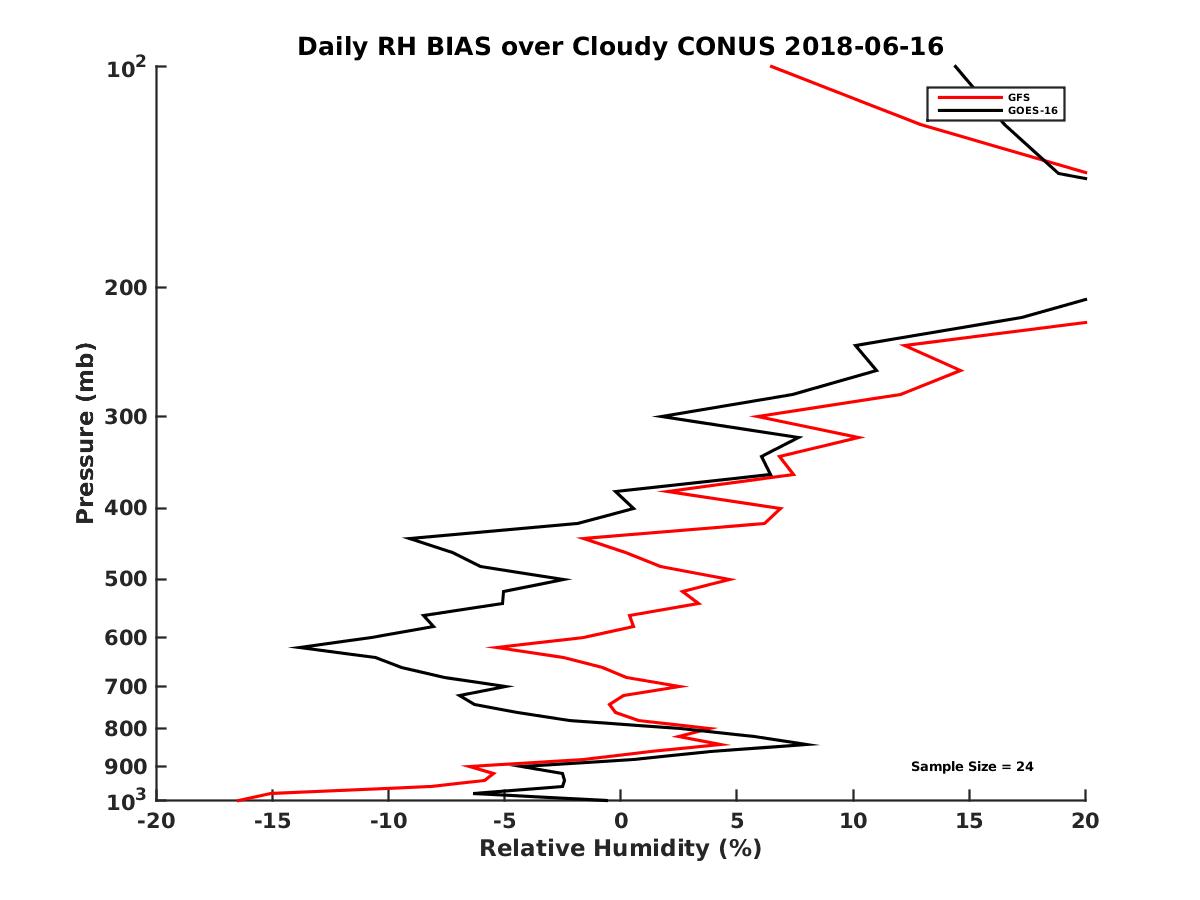 Daily RH BIAS over Cloudy CONUS 2018-06-16

GFS
GOES-16

Pressure (mb)

$10^2$
200
300
400
500
600
700
800
900
$10^3$

Sample Size = 24

-20
-15
-10
-5
0
5
10
15
20

Relative Humidity (%)